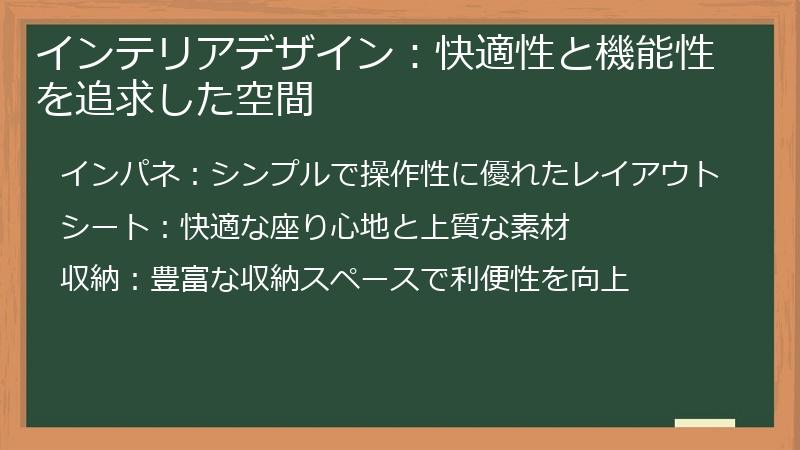 インテリアデザイン：快適性と機能性を追求した空間

インパネ：シンプルで操作性に優れたレイアウト

シート：快適な座り心地と上質な素材

収納：豊富な収納スペースで利便性を向上